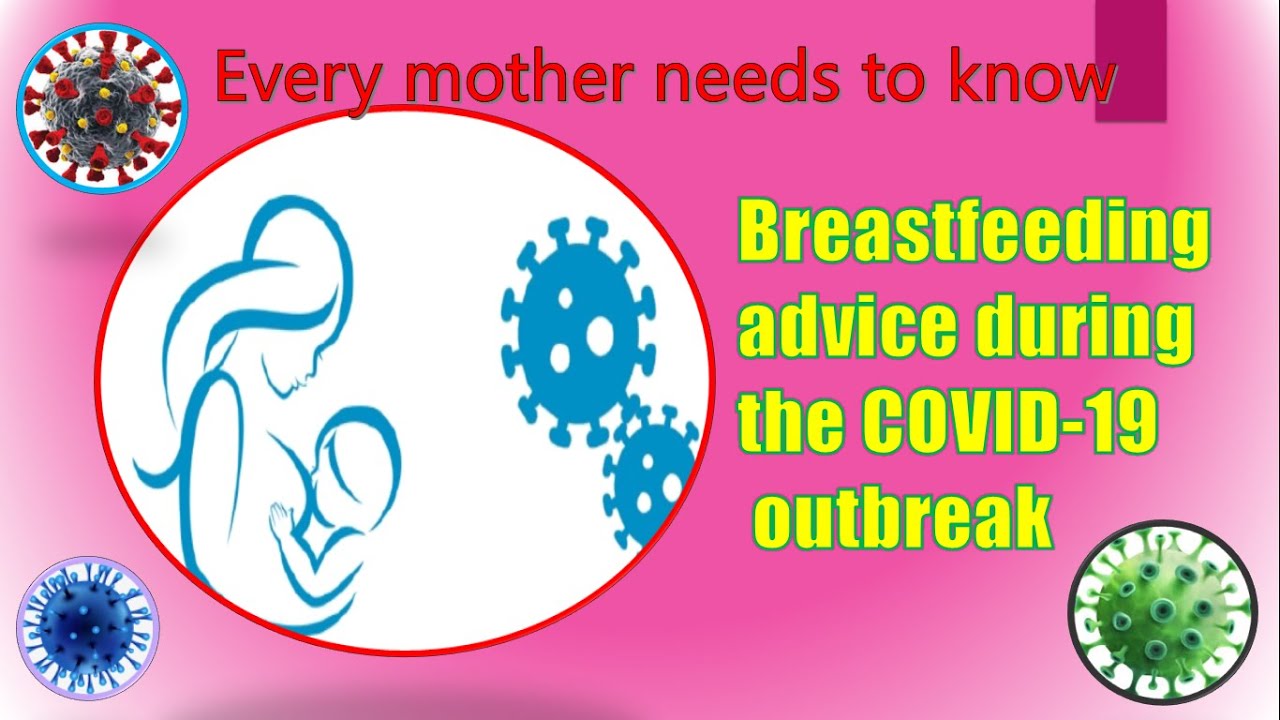 Every mother needs to know

Breastfeeding advice during the COVID-19 outbreak